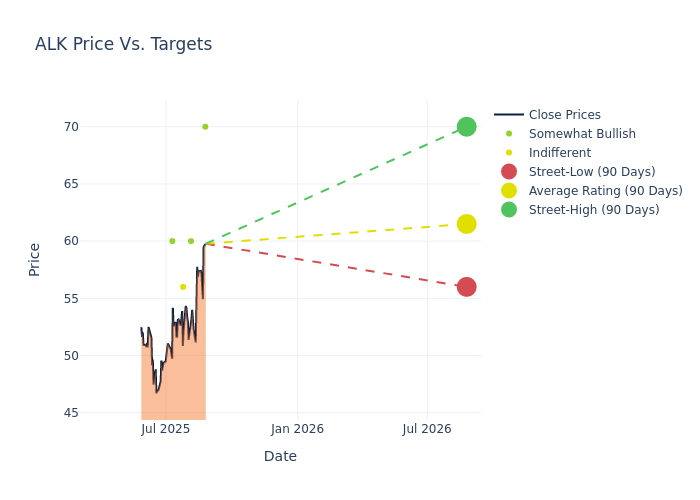 ALK Price Vs. Targets

Price

70
65
60
55
50
45

Jul 2025
Jan 2026
Jul 2026

Date

Close Prices
Somewhat Bullish
Indifferent
Street-Low (90 Days)
Average Rating (90 Days)
Street-High (90 Days)